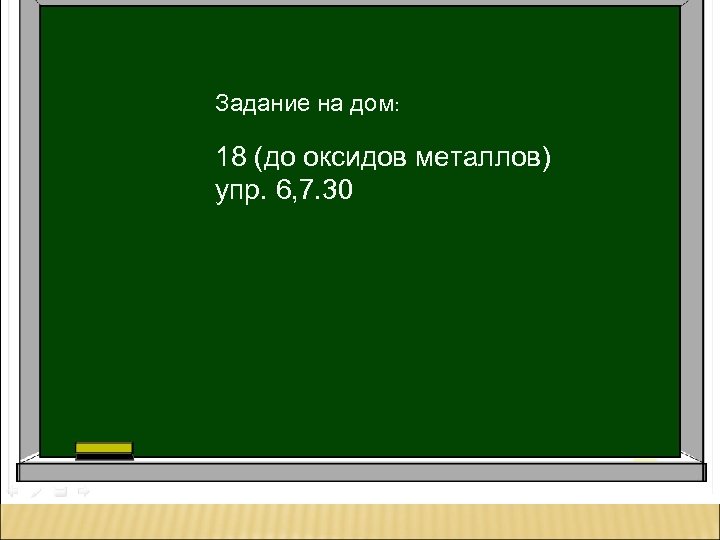 Задание на дом:

18 (до оксидов металлов)
упр. 6,7.30